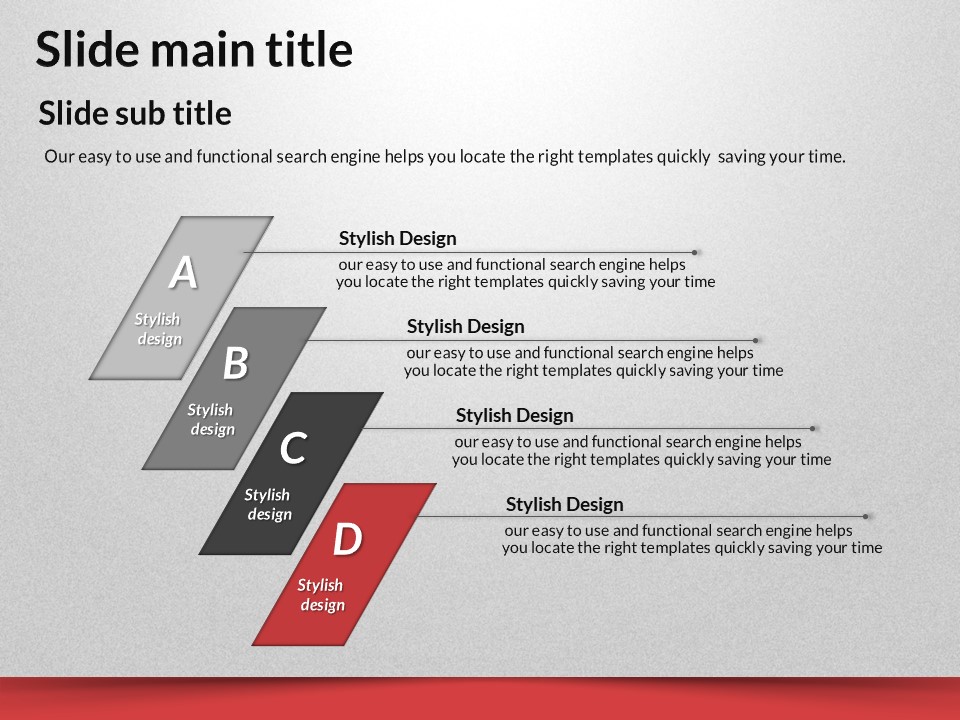 Slide main title

Slide sub title

Our easy to use and functional search engine helps you locate the right templates quickly saving your time.

A

Stylish design

Stylish Design

our easy to use and functional search engine helps you locate the right templates quickly saving your time

B

Stylish design

Stylish Design

our easy to use and functional search engine helps you locate the right templates quickly saving your time

C

Stylish design

Stylish Design

our easy to use and functional search engine helps you locate the right templates quickly saving your time

D

Stylish design

Stylish Design

our easy to use and functional search engine helps you locate the right templates quickly saving your time